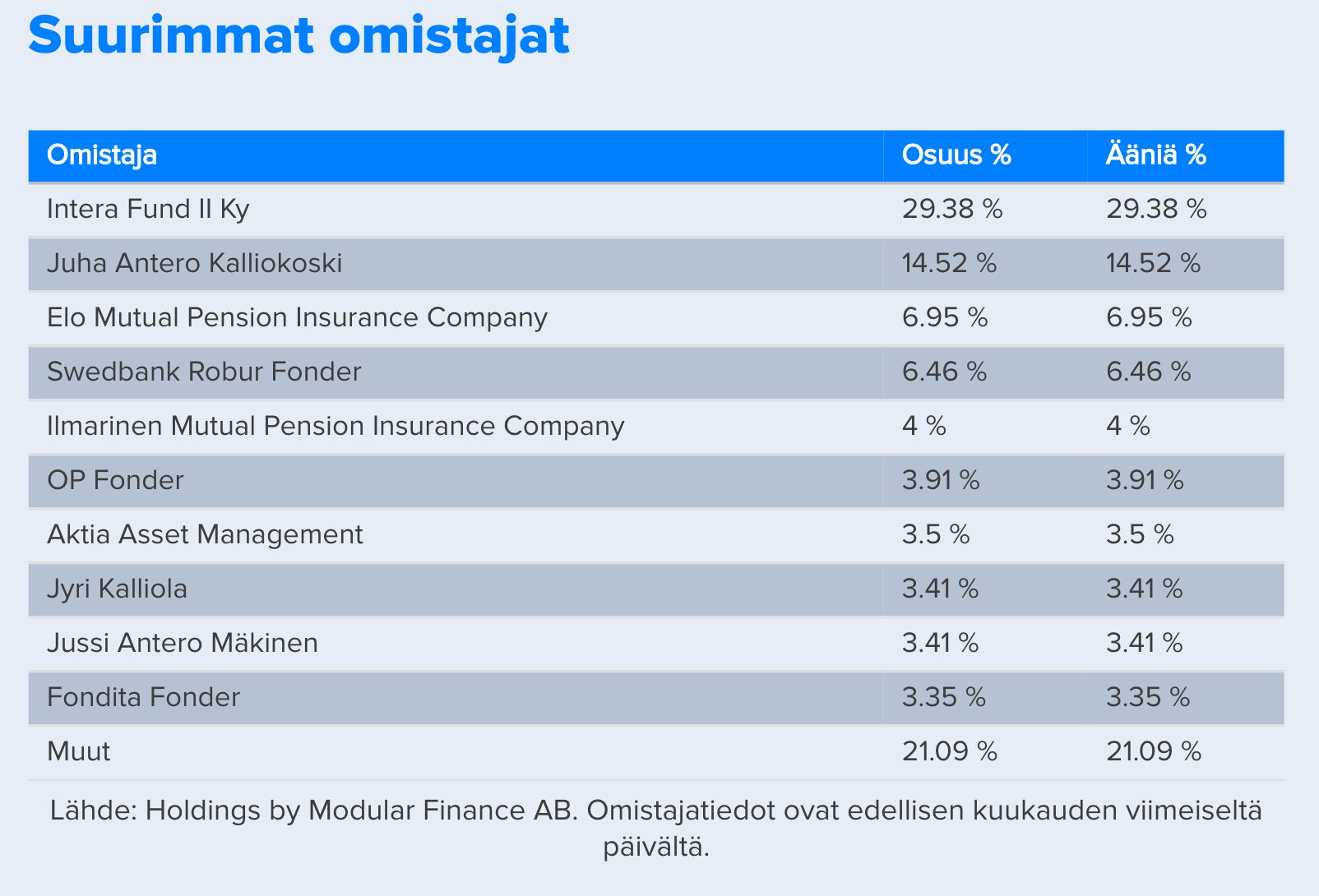 Suurimmat omistajat

| Omistaja | Osuus % | Ääniä % |
|---|---|---|
| Intera Fund II Ky | 29.38 % | 29.38 % |
| Juha Antero Kalliokoski | 14.52 % | 14.52 % |
| Elo Mutual Pension Insurance Company | 6.95 % | 6.95 % |
| Swedbank Robur Fonder | 6.46 % | 6.46 % |
| Ilmarinen Mutual Pension Insurance Company | 4 % | 4 % |
| OP Fonder | 3.91 % | 3.91 % |
| Aktia Asset Management | 3.5 % | 3.5 % |
| Jyri Kalliola | 3.41 % | 3.41 % |
| Jussi Antero Mäkinen | 3.41 % | 3.41 % |
| Fondita Fonder | 3.35 % | 3.35 % |
| Muut | 21.09 % | 21.09 % |

Lähde: Holdings by Modular Finance AB. Omistajatiedot ovat edellisen kuukauden viimeiseltä päivältä.